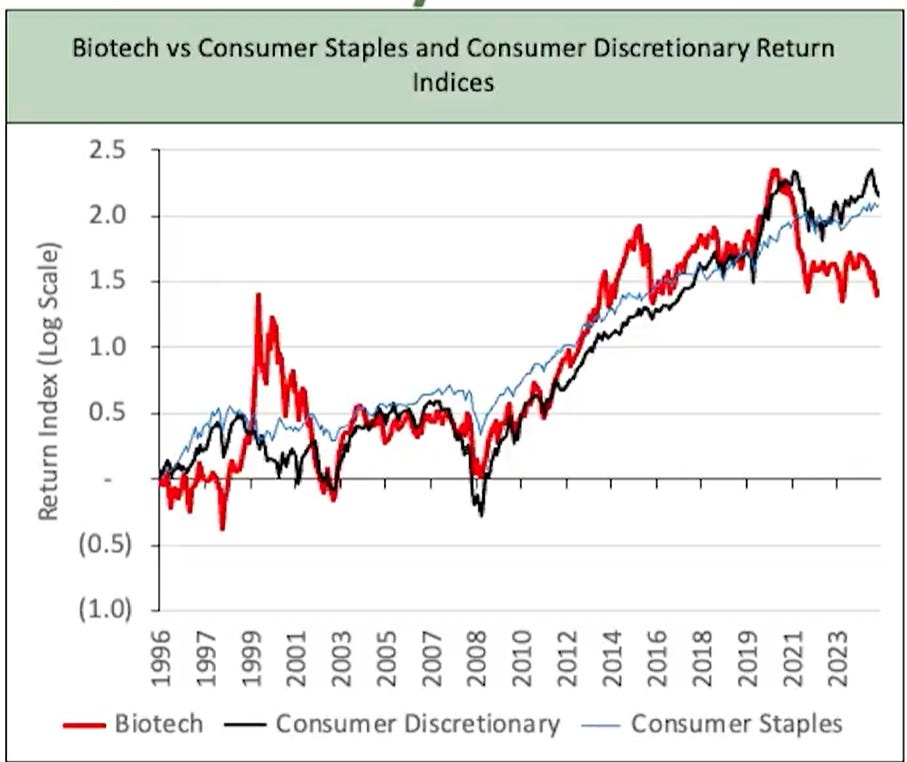 Biotech vs Consumer Staples and Consumer Discretionary Return Indices

Return Index (Log Scale)

2.5
2.0
1.5
1.0
0.5
-
(0.5)
(1.0)

1996
1997
1999
2001
2003
2005
2007
2008
2010
2012
2014
2016
2018
2019
2021
2023

Biotech
Consumer Discretionary
Consumer Staples